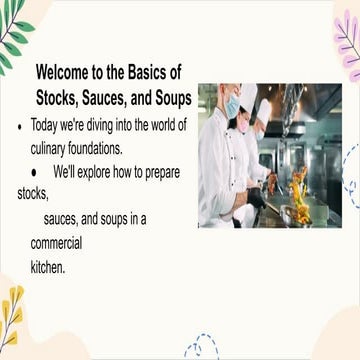 Welcome to the Basics of Stocks, Sauces, and Soups

• Today we're diving into the world of culinary foundations.

• We'll explore how to prepare stocks, sauces, and soups in a commercial kitchen.